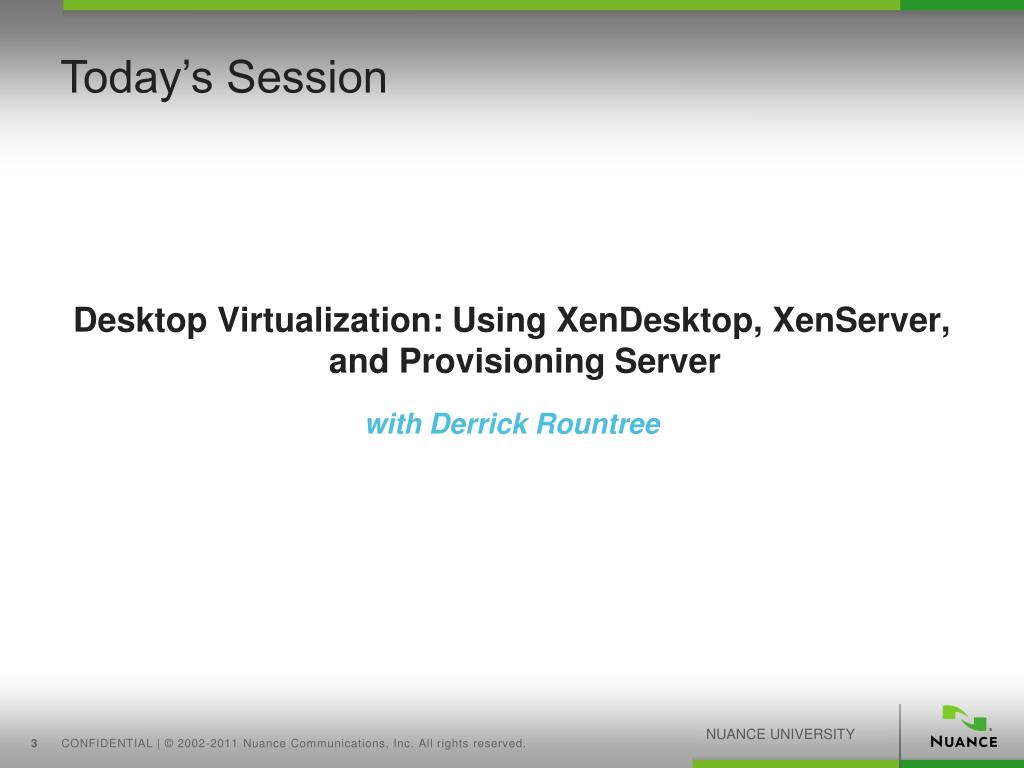 Today’s Session

Desktop Virtualization: Using XenDesktop, XenServer, and Provisioning Server

with Derrick Rountree

3 CONFIDENTIAL | © 2002-2011 Nuance Communications, Inc. All rights reserved.

NUANCE UNIVERSITY

NUANCE